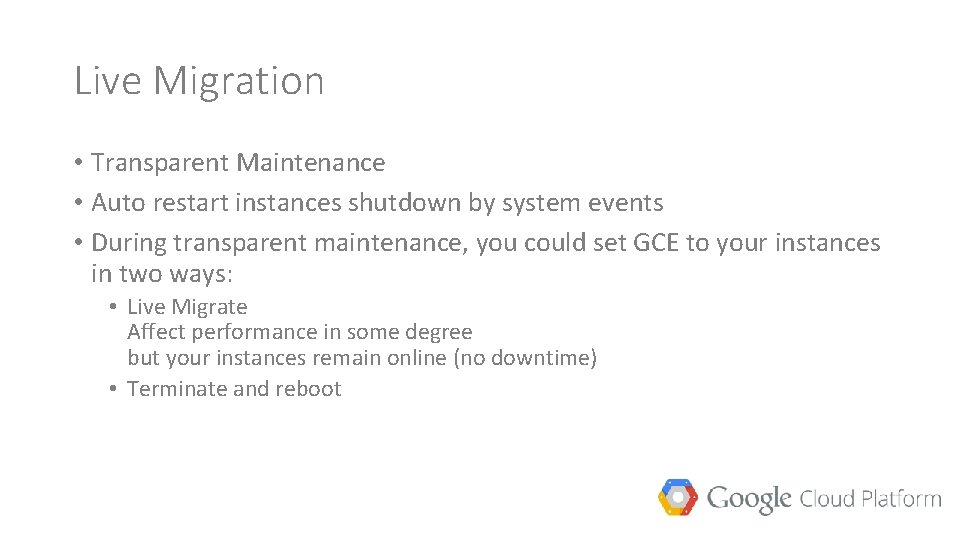 Live Migration

• Transparent Maintenance
• Auto restart instances shutdown by system events
• During transparent maintenance, you could set GCE to your instances in two ways:
  • Live Migrate
    Affect performance in some degree
    but your instances remain online (no downtime)
  • Terminate and reboot

Google Cloud Platform